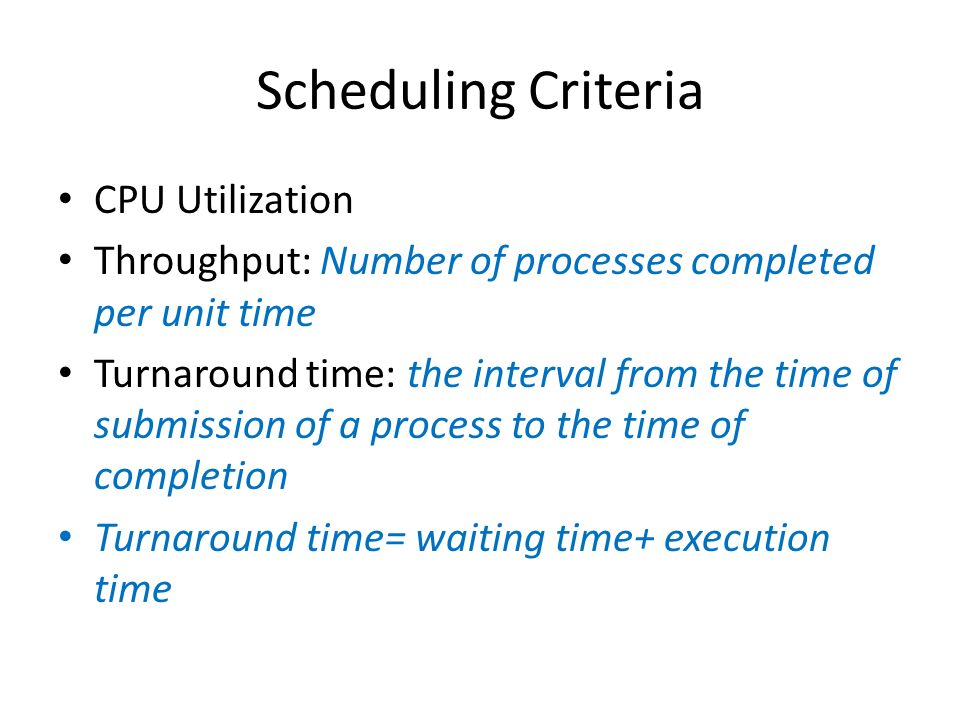 Scheduling Criteria

• CPU Utilization
• Throughput: Number of processes completed per unit time
• Turnaround time: the interval from the time of submission of a process to the time of completion
• Turnaround time= waiting time+ execution time